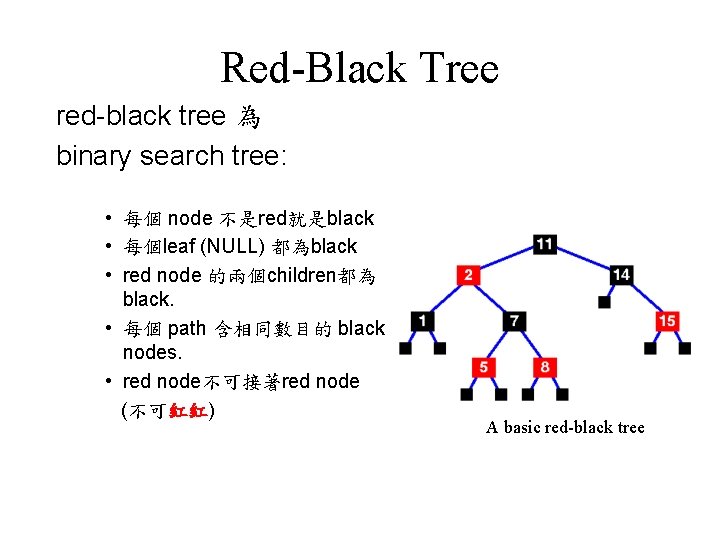 Red-Black Tree

red-black tree 為 binary search tree:

• 每個 node 不是red就是black
• 每個leaf (NULL) 都為black
• red node 的兩個children都為 black.
• 每個 path 含相同數目的 black nodes.
• red node不可接著red node (不可紅紅)

11
2
14
1
7
15
5
8

A basic red-black tree